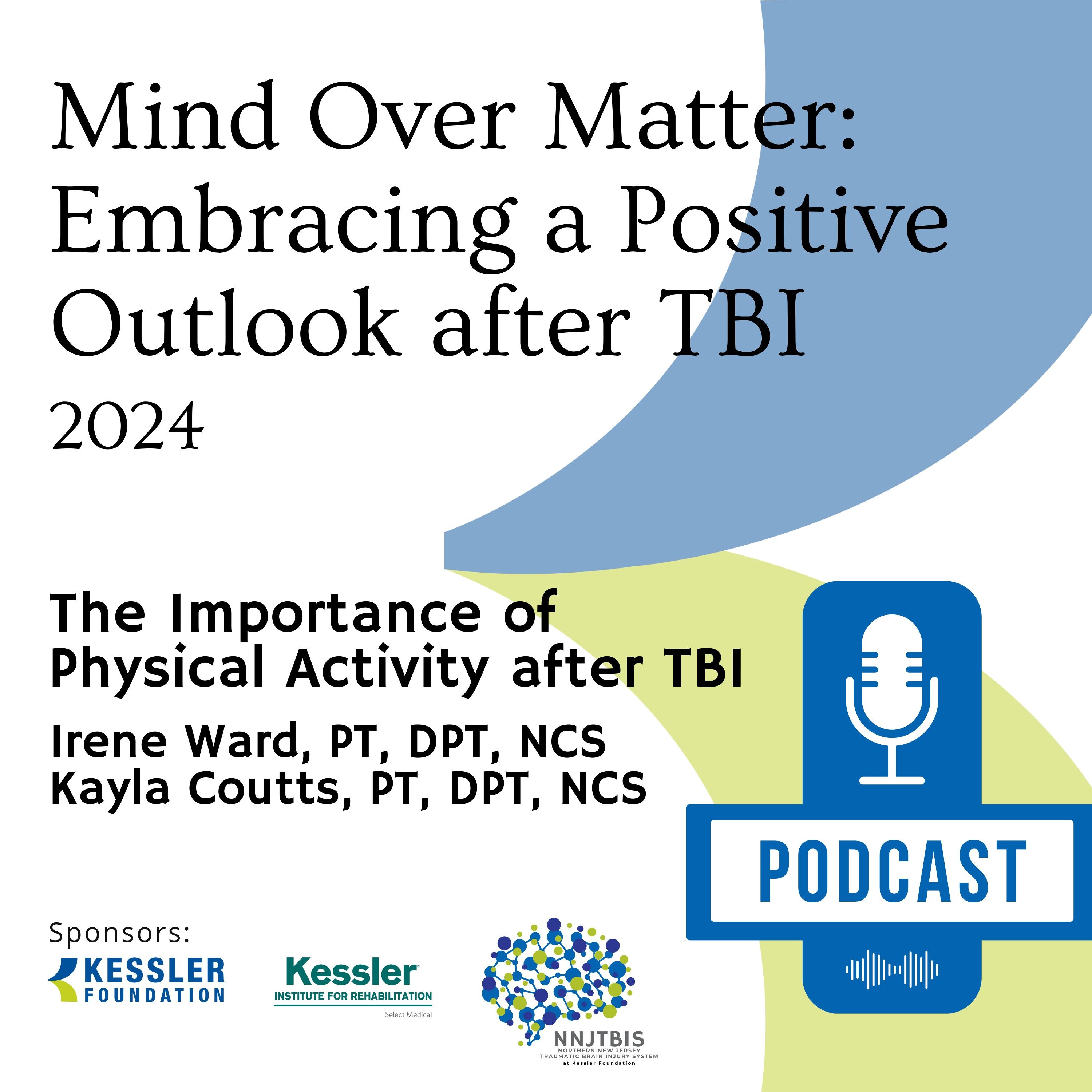 Mind Over Matter: Embracing a Positive Outlook after TBI
2024

The Importance of Physical Activity after TBI

Irene Ward, PT, DPT, NCS
Kayla Coutts, PT, DPT, NCS

PODCAST

Sponsors:

KESSLER FOUNDATION

Kessler INSTITUTE FOR REHABILITATION
Select Medical

NNJTBIS
NORTHERN NEW JERSEY TRAUMATIC BRAIN INJURY SYSTEM
at Kessler Foundation